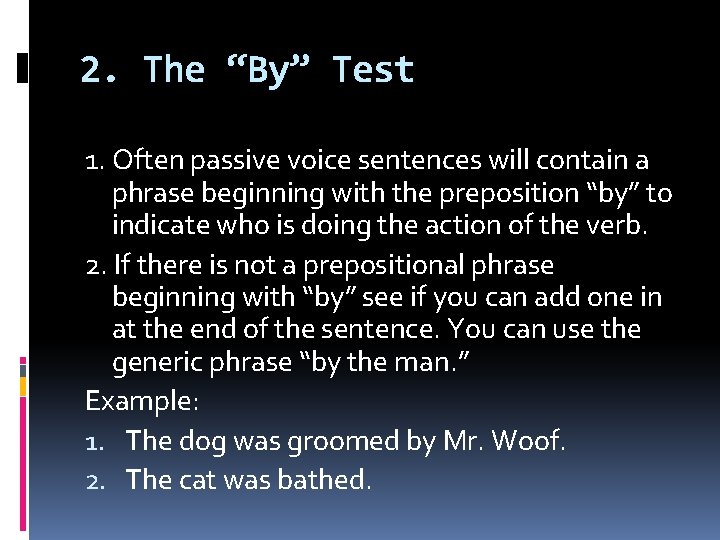 2. The “By” Test

1. Often passive voice sentences will contain a phrase beginning with the preposition “by” to indicate who is doing the action of the verb.

2. If there is not a prepositional phrase beginning with “by” see if you can add one in at the end of the sentence. You can use the generic phrase “by the man.”

Example:

1. The dog was groomed by Mr. Woof.
2. The cat was bathed.